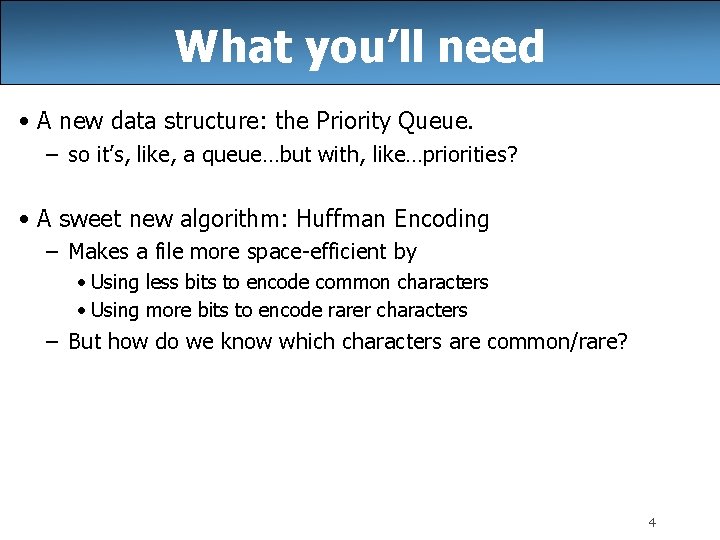 What you'll need

• A new data structure: the Priority Queue.
– so it's, like, a queue…but with, like…priorities?

• A sweet new algorithm: Huffman Encoding
– Makes a file more space-efficient by
• Using less bits to encode common characters
• Using more bits to encode rarer characters
– But how do we know which characters are common/rare?

4